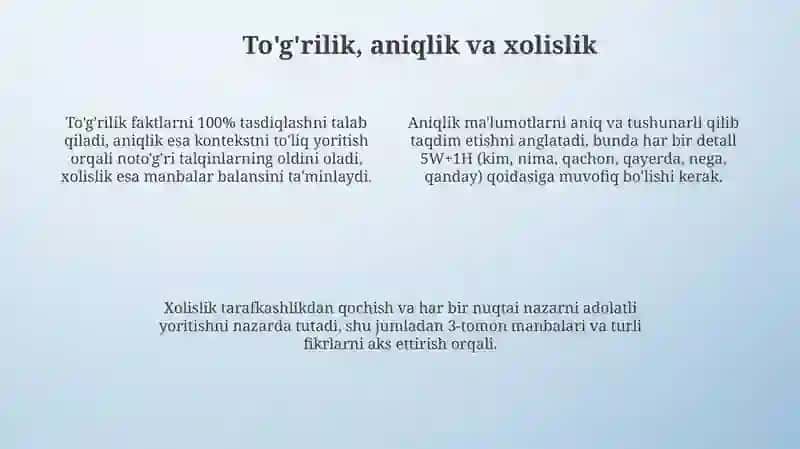 To'g'rilik, aniqlik va xolislik

To'g'rilik faktlarni 100% tasdiqlashni talab qiladi, aniqlik esa kontekstni to'liq yoritish orqali noto'g'ri talqinlarning oldini oladi, xolislik esa manbalar balansini ta'minlaydi.

Aniqlik ma'lumotlarni aniq va tushunarli qilib taqdim etishni anglatadi, bunda har bir detall 5W+1H (kim, nima, qachon, qayerda, nega, qanday) qoidasiga muvofiq bo'lishi kerak.

Xolislik tarafkashlikdan qochish va har bir nuqtai nazarni adolatli yoritishni nazarda tutadi, shu jumladan 3-tomon manbalari va turli fikrlarni aks ettirish orqali.